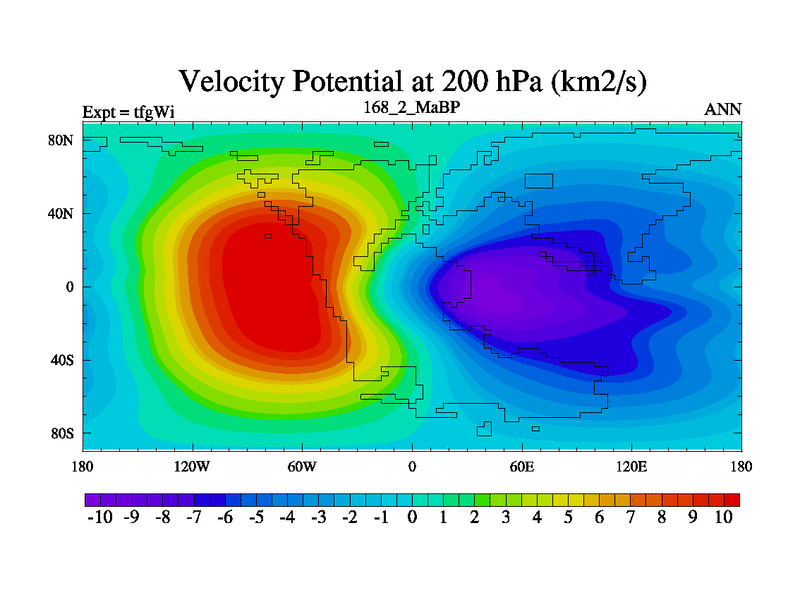 Velocity Potential at 200 hPa (km2/s)

Expt = tfgWi

168_2_MaBP

ANN

80N
40N
0
40S
80S

180
120W
60W
0
60E
120E
180

-10 -9 -8 -7 -6 -5 -4 -3 -2 -1 0 1 2 3 4 5 6 7 8 9 10